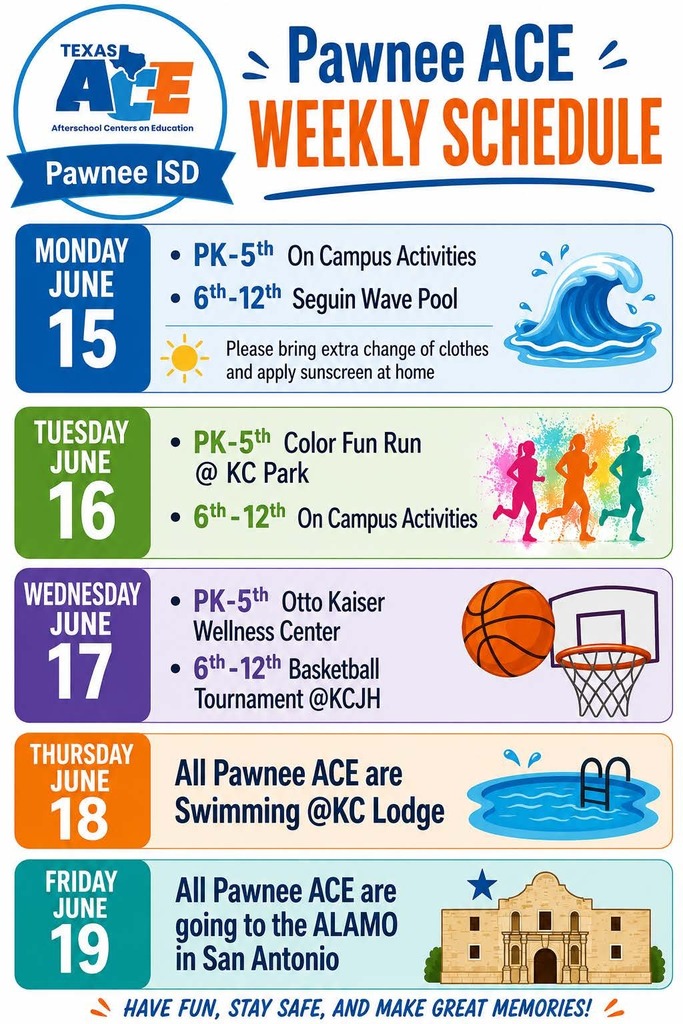 TEXAS ACE
Afterschool Centers on Education
Pawnee ISD

Pawnee ACE
WEEKLY SCHEDULE

MONDAY JUNE 15
• PK-5$^{th}$ On Campus Activities
• 6$^{th}$-12$^{th}$ Seguin Wave Pool
Please bring extra change of clothes and apply sunscreen at home

TUESDAY JUNE 16
• PK-5$^{th}$ Color Fun Run @ KC Park
• 6$^{th}$-12$^{th}$ On Campus Activities

WEDNESDAY JUNE 17
• PK-5$^{th}$ Otto Kaiser Wellness Center
• 6$^{th}$-12$^{th}$ Basketball Tournament @KCJH

THURSDAY JUNE 18
All Pawnee ACE are Swimming @KC Lodge

FRIDAY JUNE 19
All Pawnee ACE are going to the ALAMO in San Antonio

HAVE FUN, STAY SAFE, AND MAKE GREAT MEMORIES!